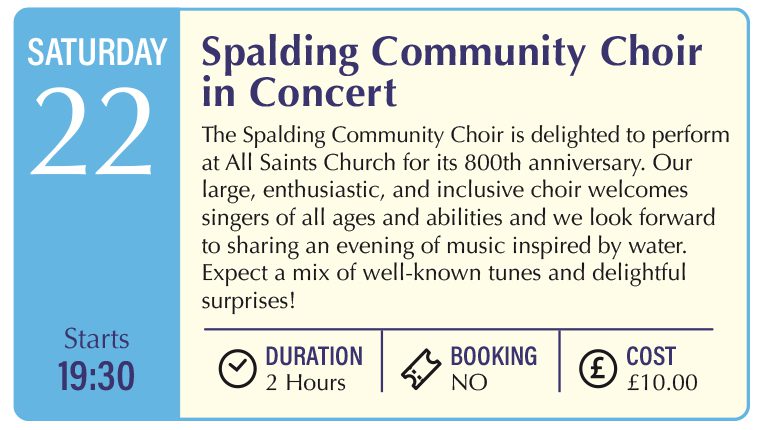 SATURDAY
22

Starts
19:30

Spalding Community Choir in Concert

The Spalding Community Choir is delighted to perform at All Saints Church for its 800th anniversary. Our large, enthusiastic, and inclusive choir welcomes singers of all ages and abilities and we look forward to sharing an evening of music inspired by water. Expect a mix of well-known tunes and delightful surprises!

DURATION
2 Hours

BOOKING
NO

£

COST
£10.00